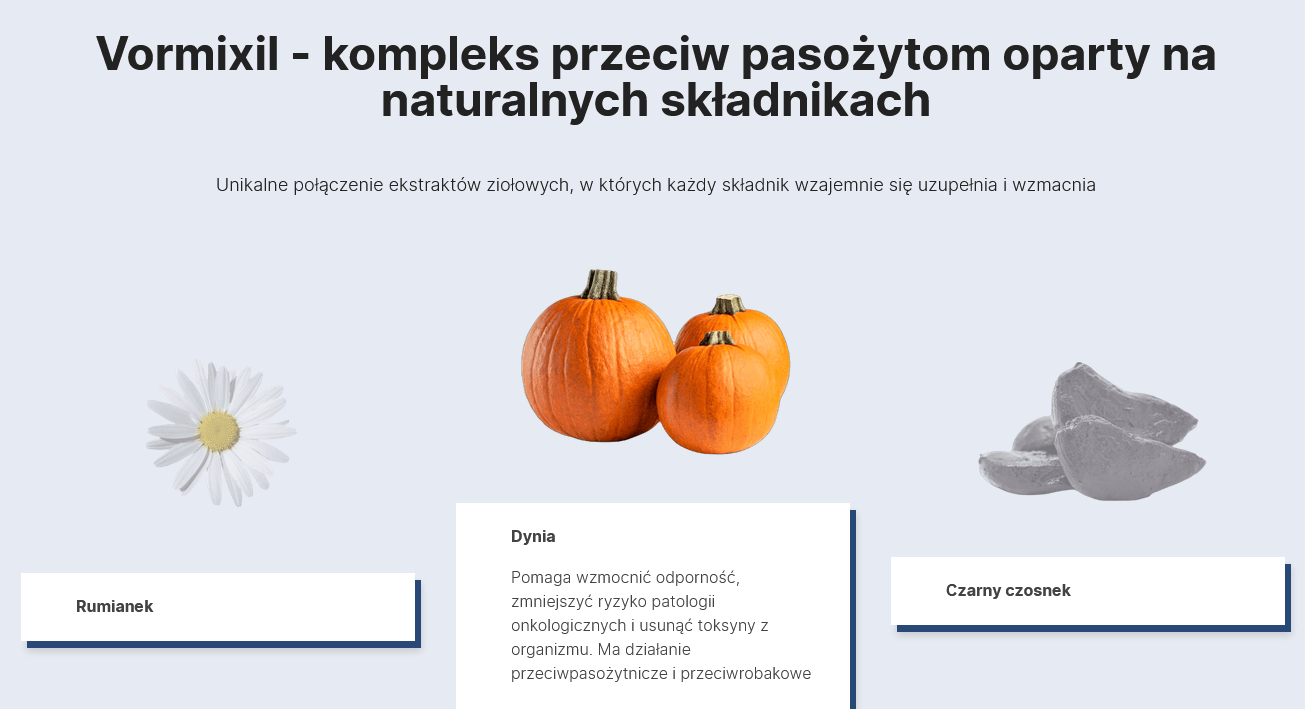 Vormixil - kompleks przeciw pasożytom oparty na naturalnych składnikach

Unikalne połączenie ekstraktów ziołowych, w których każdy składnik wzajemnie się uzupełnia i wzmacnia

Rumianek

Dynia

Pomaga wzmocnić odporność, zmniejszyć ryzyko patologii onkologicznych i usunąć toksyny z organizmu. Ma działanie przeciwpasożytnicze i przeciwrobakowe

Czarny czosnek